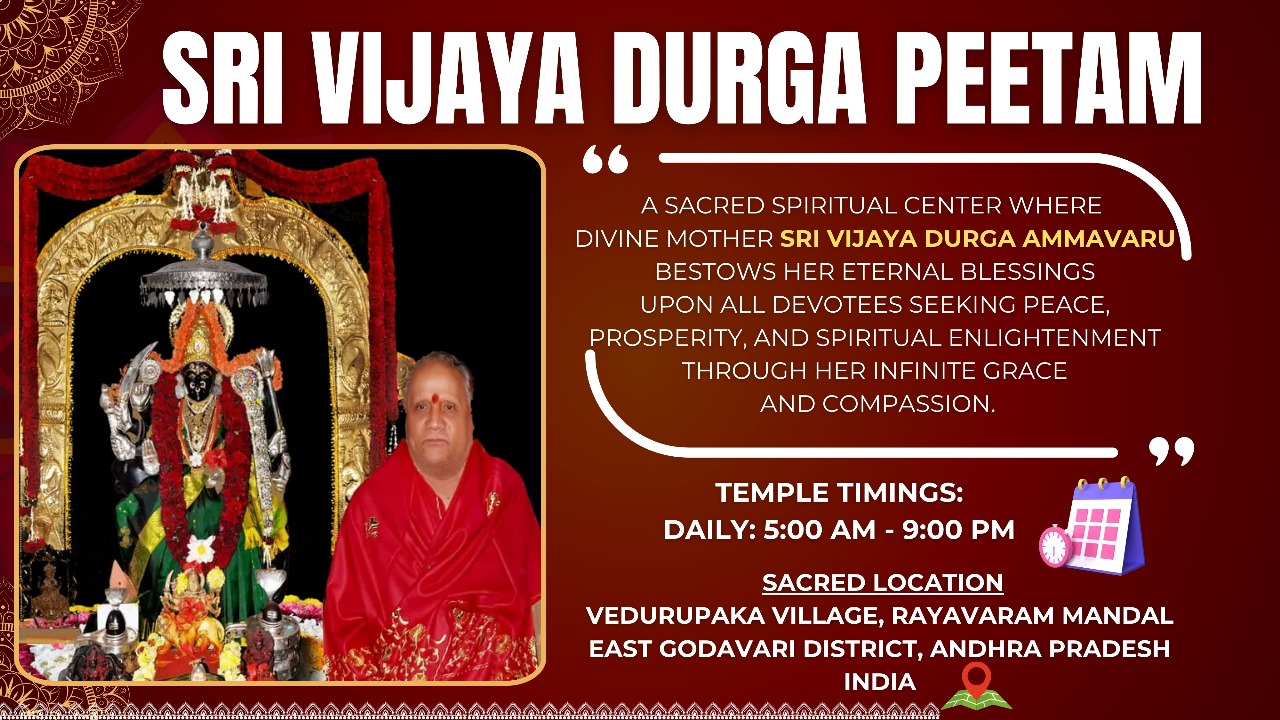 SRI VIJAYA DURGA PEETAM

“

A SACRED SPIRITUAL CENTER WHERE DIVINE MOTHER SRI VIJAYA DURGA AMMAVARU BESTOWS HER ETERNAL BLESSINGS UPON ALL DEVOTEES SEEKING PEACE, PROSPERITY, AND SPIRITUAL ENLIGHTENMENT THROUGH HER INFINITE GRACE AND COMPASSION.

”

TEMPLE TIMINGS:
DAILY: 5:00 AM - 9:00 PM

SACRED LOCATION
VEDURUPAKA VILLAGE, RAYAVARAM MANDAL
EAST GODAVARI DISTRICT, ANDHRA PRADESH
INDIA